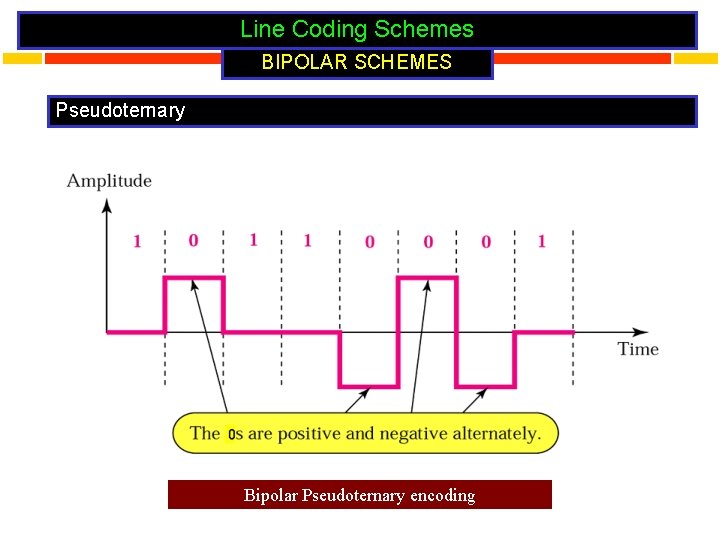 Line Coding Schemes

BIPOLAR SCHEMES

Pseudoternary

Amplitude

1 0 1 1 0 0 0 1

Time

The 0s are positive and negative alternately.

Bipolar Pseudoternary encoding